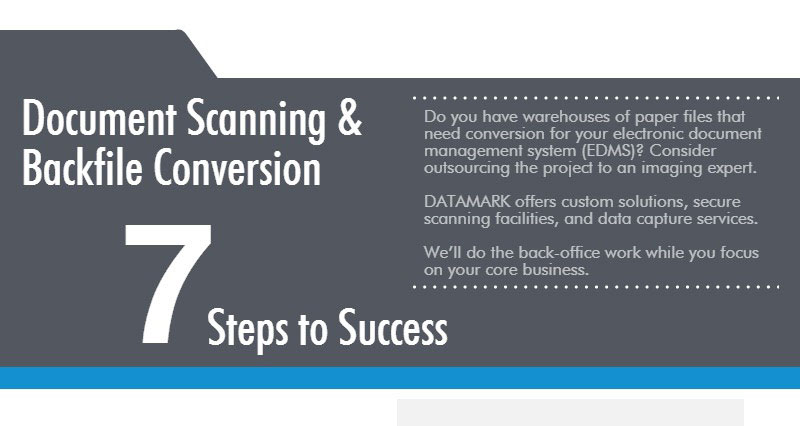 Document Scanning & Backfile Conversion

7 Steps to Success

Do you have warehouses of paper files that need conversion for your electronic document management system (EDMS)? Consider outsourcing the project to an imaging expert.

DATAMARK offers custom solutions, secure scanning facilities, and data capture services.

We'll do the back-office work while you focus on your core business.